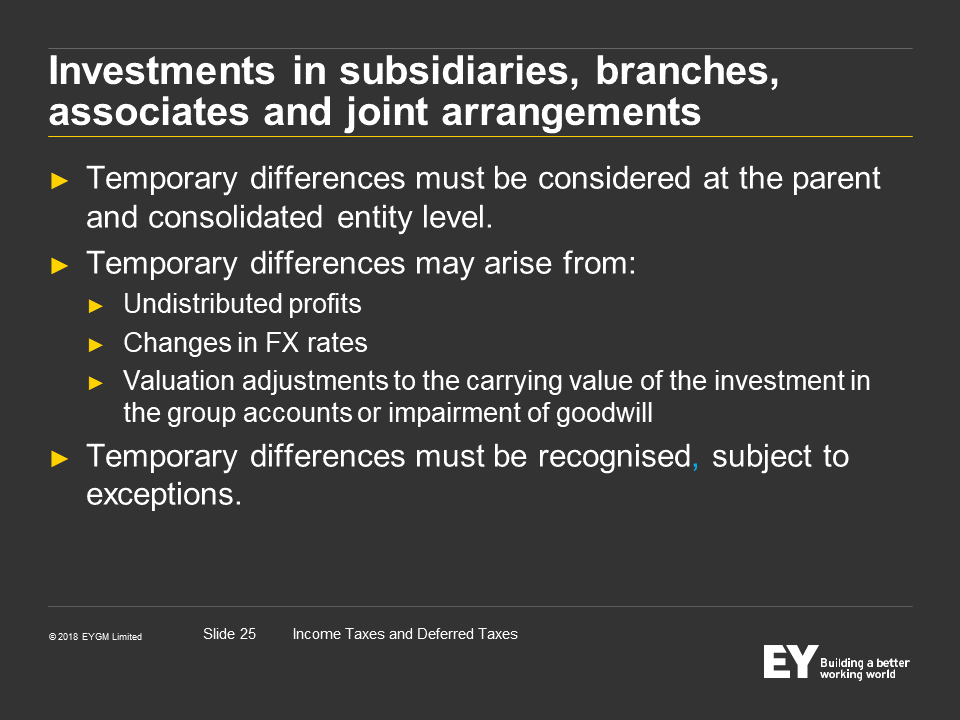 Investments in subsidiaries, branches, associates and joint arrangements

► Temporary differences must be considered at the parent and consolidated entity level.

► Temporary differences may arise from:

► Undistributed profits

► Changes in FX rates

► Valuation adjustments to the carrying value of the investment in the group accounts or impairment of goodwill

► Temporary differences must be recognised, subject to exceptions.

© 2018 EYGM Limited

Slide 25

Income Taxes and Deferred Taxes

EY Building a better working world